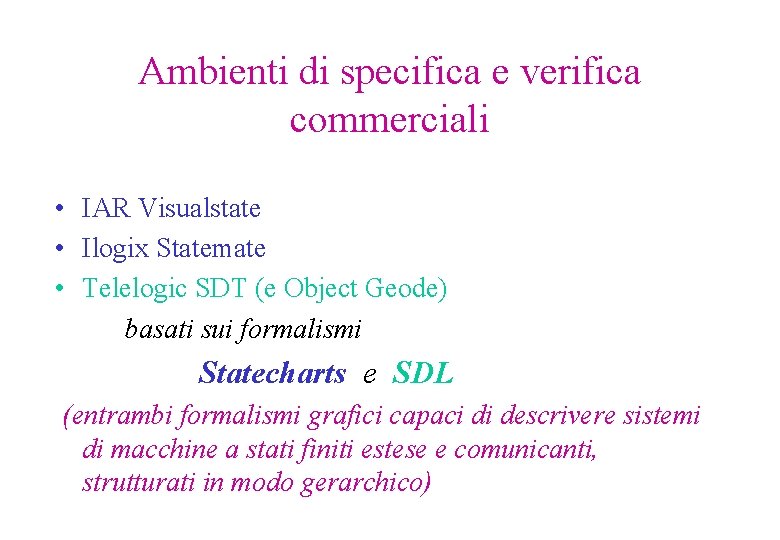 Ambienti di specifica e verifica commerciali

• IAR Visualstate
• Ilogix Statemate
• Telelogic SDT (e Object Geode)

basati sui formalismi

Statecharts e SDL

(entrambi formalismi grafici capaci di descrivere sistemi di macchine a stati finiti estese e comunicanti, strutturati in modo gerarchico)